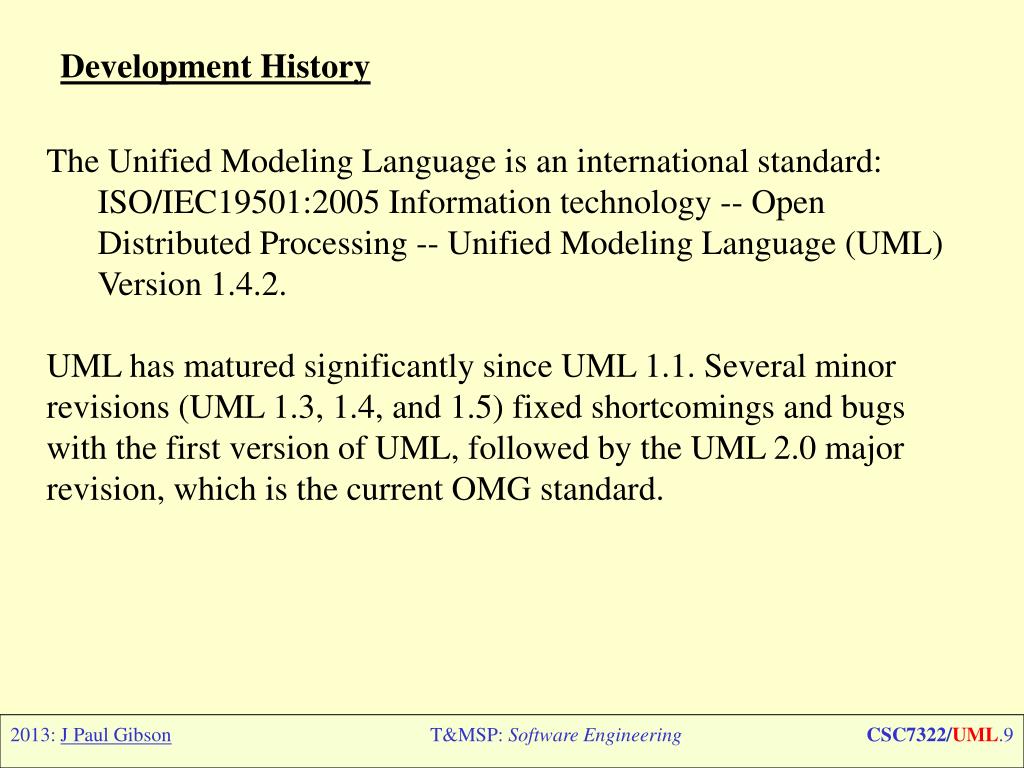 Development History

The Unified Modeling Language is an international standard: ISO/IEC19501:2005 Information technology -- Open Distributed Processing -- Unified Modeling Language (UML) Version 1.4.2.

UML has matured significantly since UML 1.1. Several minor revisions (UML 1.3, 1.4, and 1.5) fixed shortcomings and bugs with the first version of UML, followed by the UML 2.0 major revision, which is the current OMG standard.

2013: J Paul Gibson T&MSP: Software Engineering CSC7322/UML.9